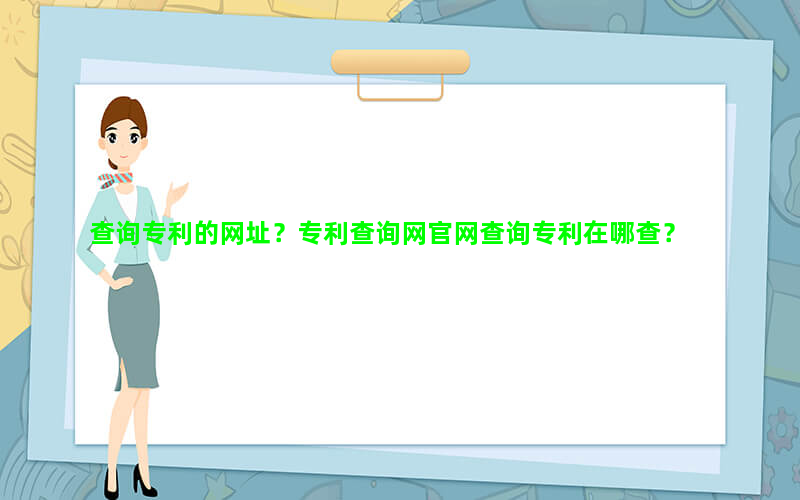 查询专利的网址？专利查询网官网查询专利在哪查？